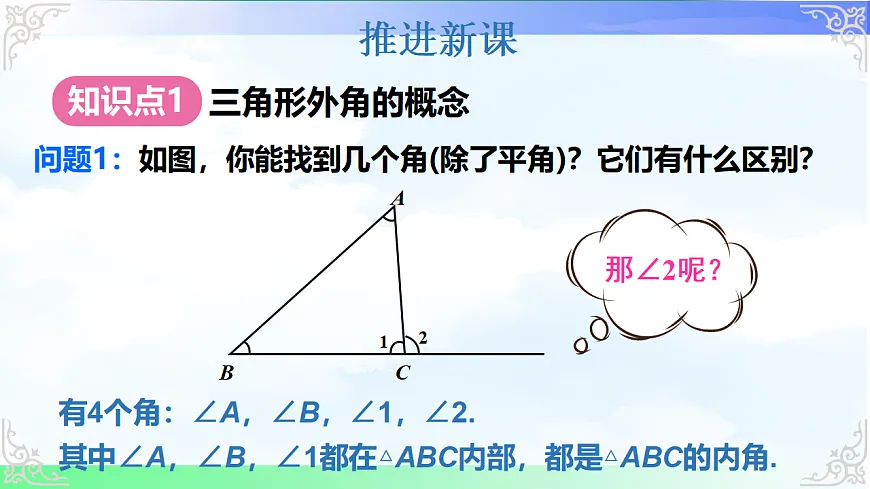 推进新课

知识点1 三角形外角的概念

问题1：如图，你能找到几个角(除了平角)？它们有什么区别？

A

1 2

B C

那∠2呢？

有4个角：∠A，∠B，∠1，∠2.

其中∠A，∠B，∠1都在△ABC内部，都是△ABC的内角.